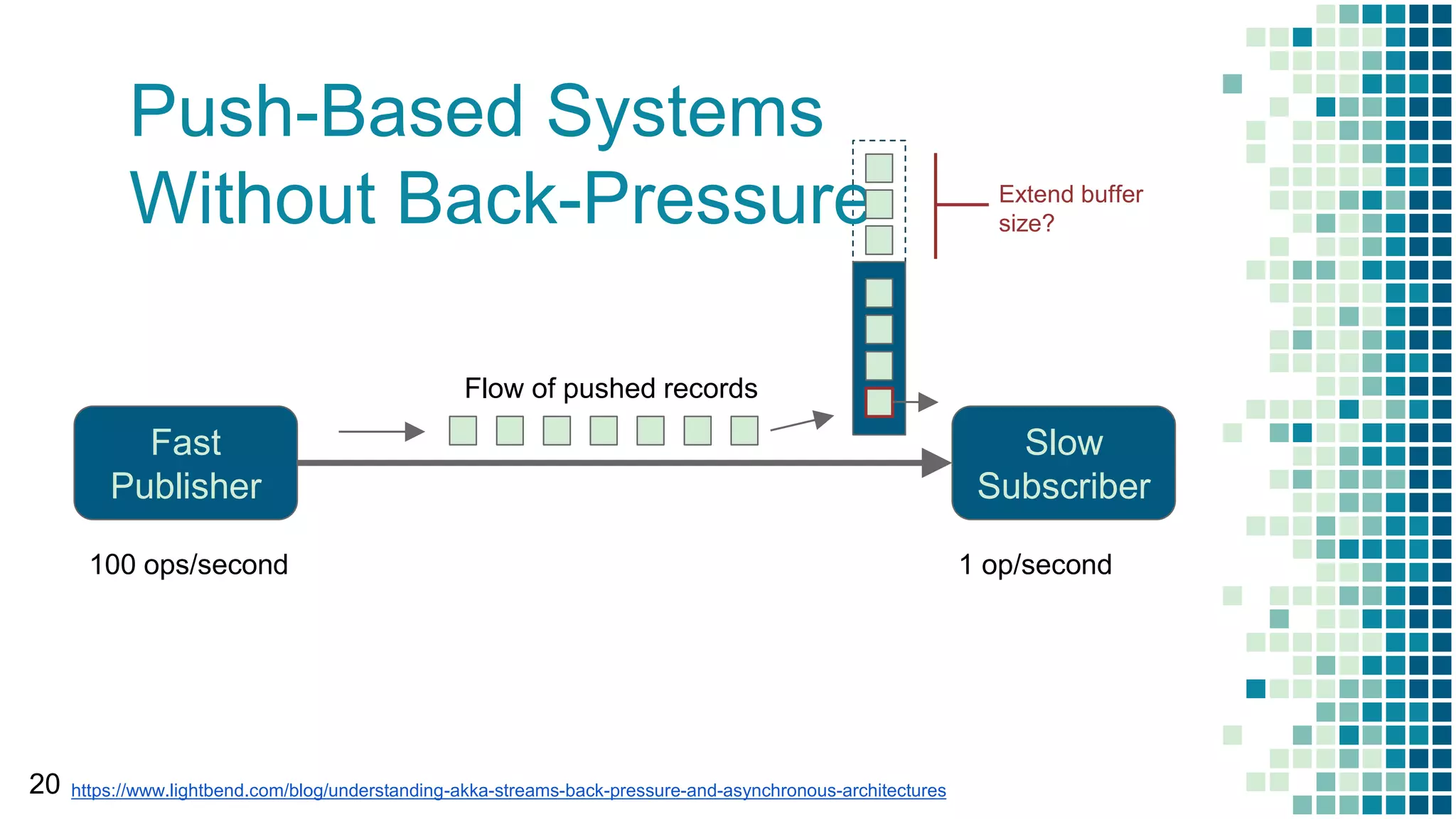 Push-Based Systems Without Back-Pressure

Extend buffer size?

Flow of pushed records

Fast Publisher

Slow Subscriber

100 ops/second

1 op/second

20 https://www.lightbend.com/blog/understanding-akka-streams-back-pressure-and-asynchronous-architectures